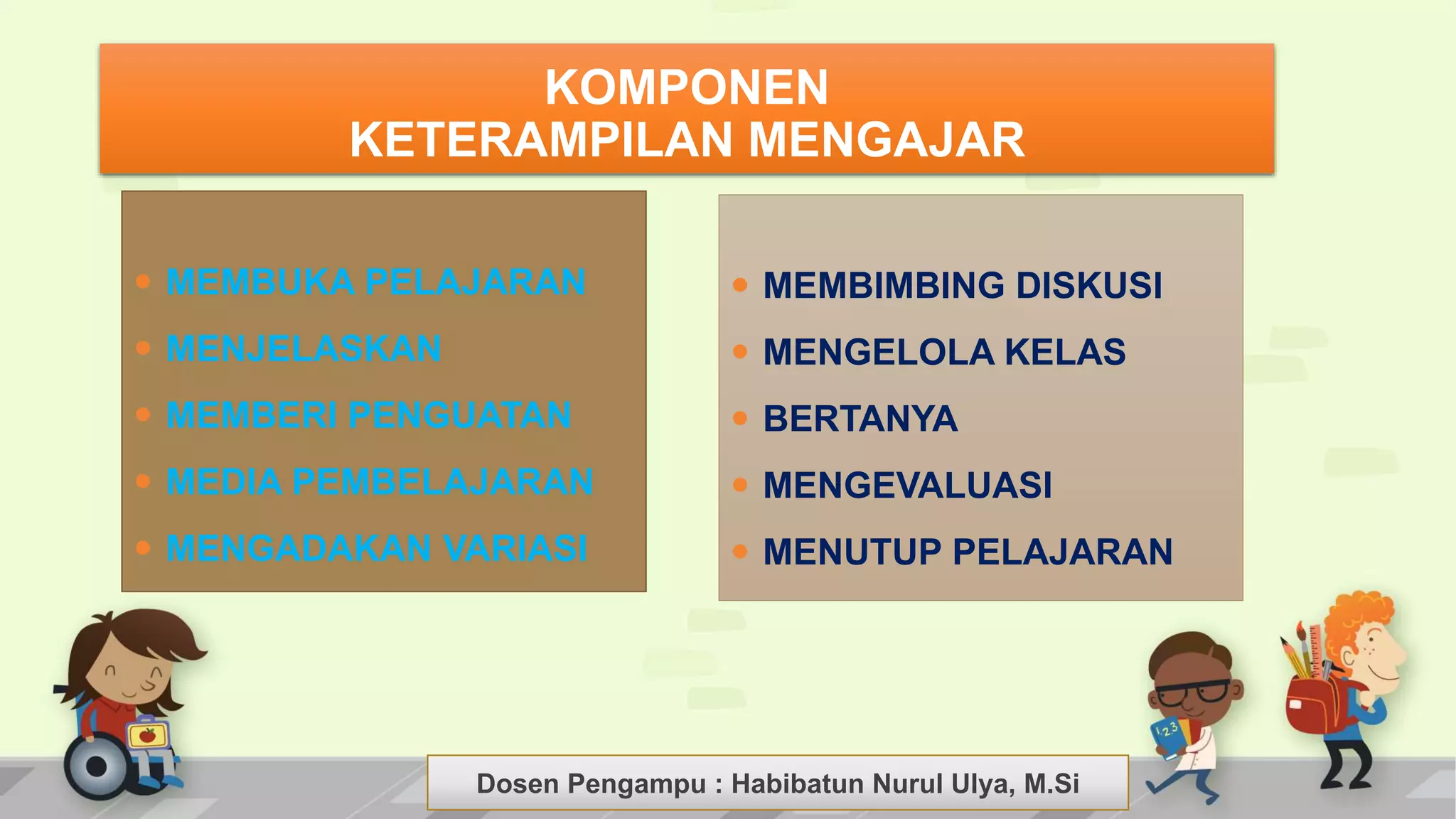 KOMPONEN
KETERAMPILAN MENGAJAR

• MEMBUKA PELAJARAN
• MENJELASKAN
• MEMBERI PENGUATAN
• MEDIA PEMBELAJARAN
• MENGADAKAN VARIASI

• MEMBIMBING DISKUSI
• MENGELOLA KELAS
• BERTANYA
• MENGEVALUASI
• MENUTUP PELAJARAN

123

Dosen Pengampu : Habibatun Nurul Ulya, M.Si